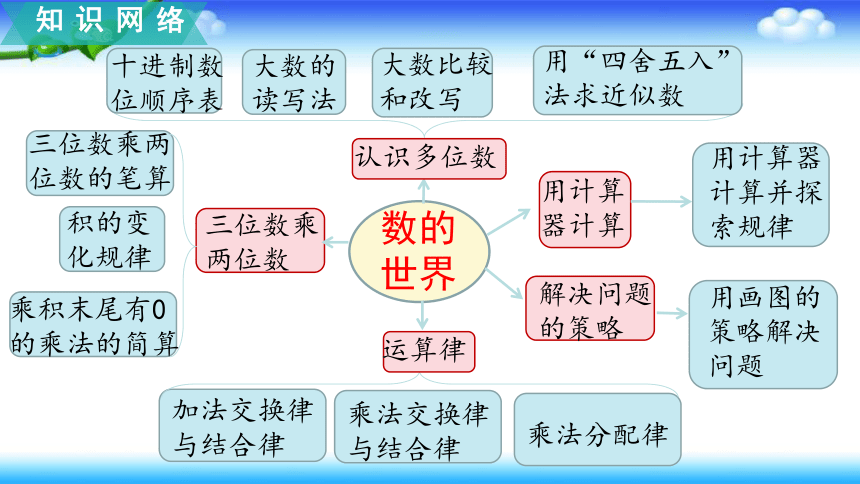 知识网络

十进制数位顺序表

大数的读写法

大数比较和改写

用“四舍五入”法求近似数

认识多位数

三位数乘两位数的笔算

积的变化规律

乘积末尾有0的乘法的简算

三位数乘两位数

数的世界

用计算器计算

用计算器计算并探索规律

解决问题的策略

用画图的策略解决问题

运算律

加法交换律与结合律

乘法交换律与结合律

乘法分配律